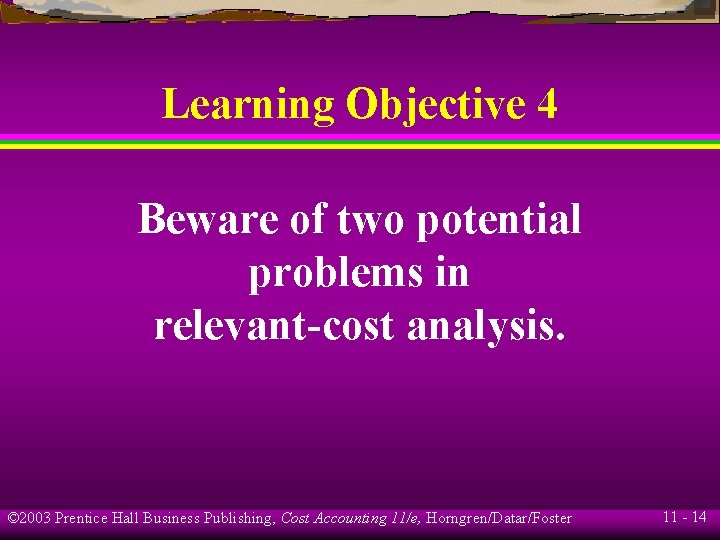 Learning Objective 4

Beware of two potential problems in relevant-cost analysis.

©2003 Prentice Hall Business Publishing, Cost Accounting 11/e, Horngren/Datar/Foster

11 - 14